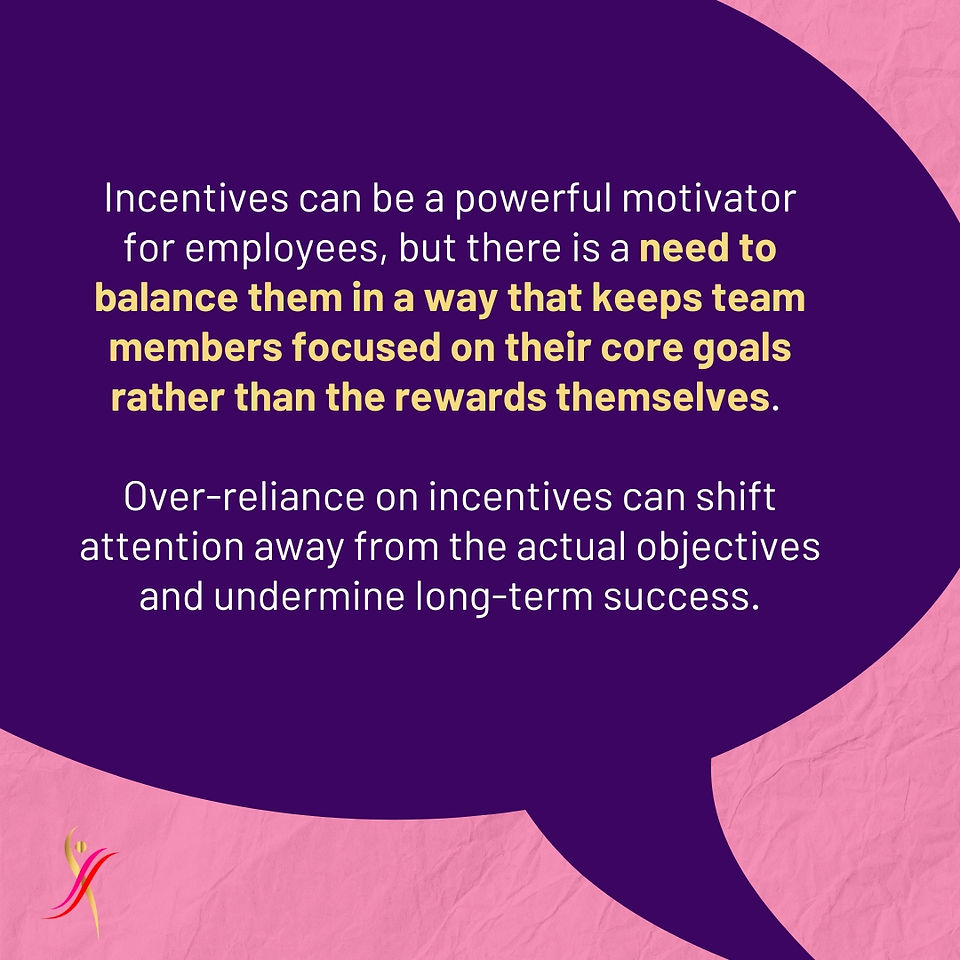 Incentives can be a powerful motivator for employees, but there is a need to balance them in a way that keeps team members focused on their core goals rather than the rewards themselves.

Over-reliance on incentives can shift attention away from the actual objectives and undermine long-term success.